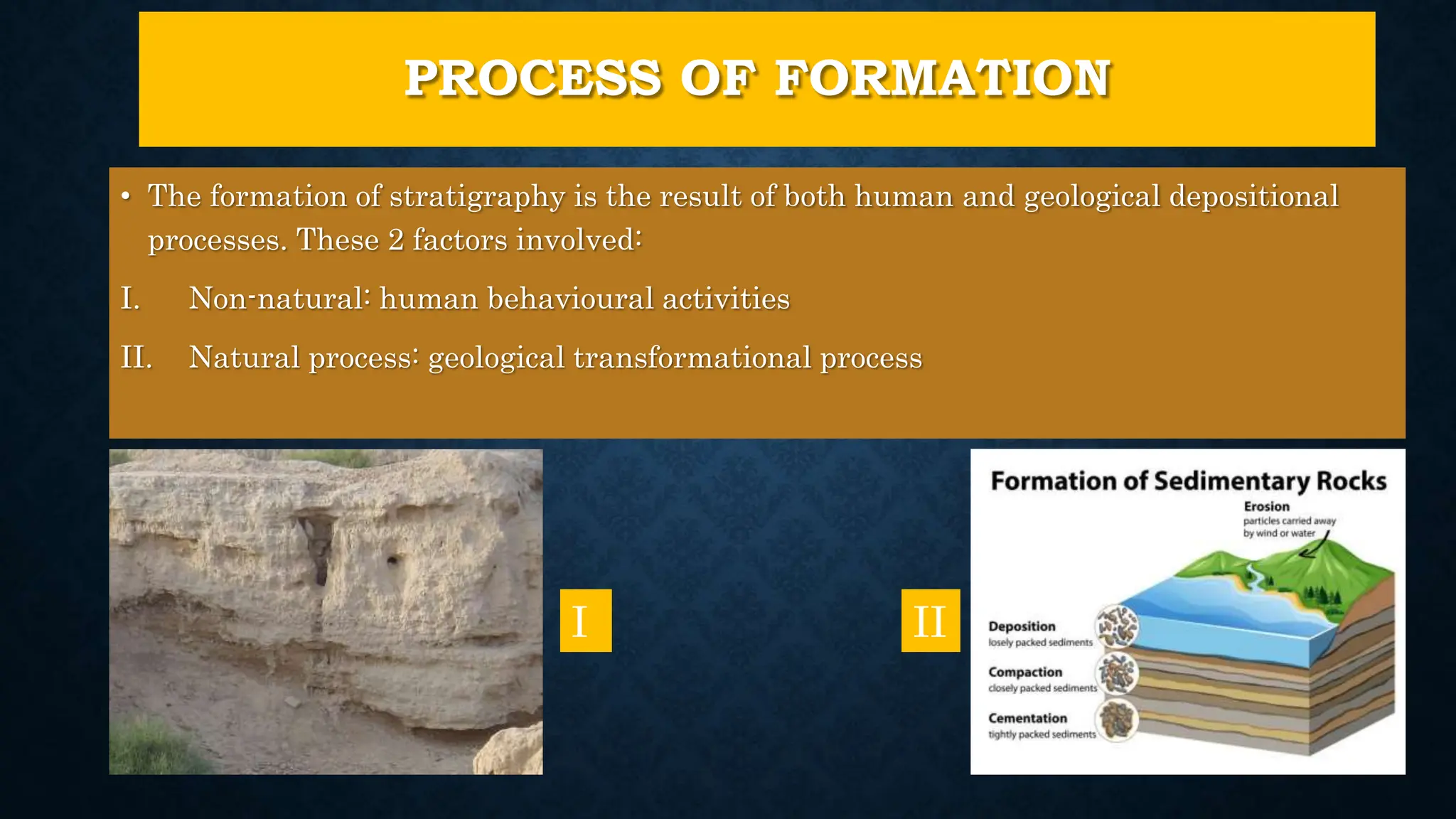 PROCESS OF FORMATION

• The formation of stratigraphy is the result of both human and geological depositional processes. These 2 factors involved:

I. Non-natural: human behavioural activities

II. Natural process: geological transformational process

I

II

Formation of Sedimentary Rocks

Erosion
particles carried away by wind or water

Deposition
losely packed sediments

Compaction
closely packed sediments

Cementation
tightly packed sediments